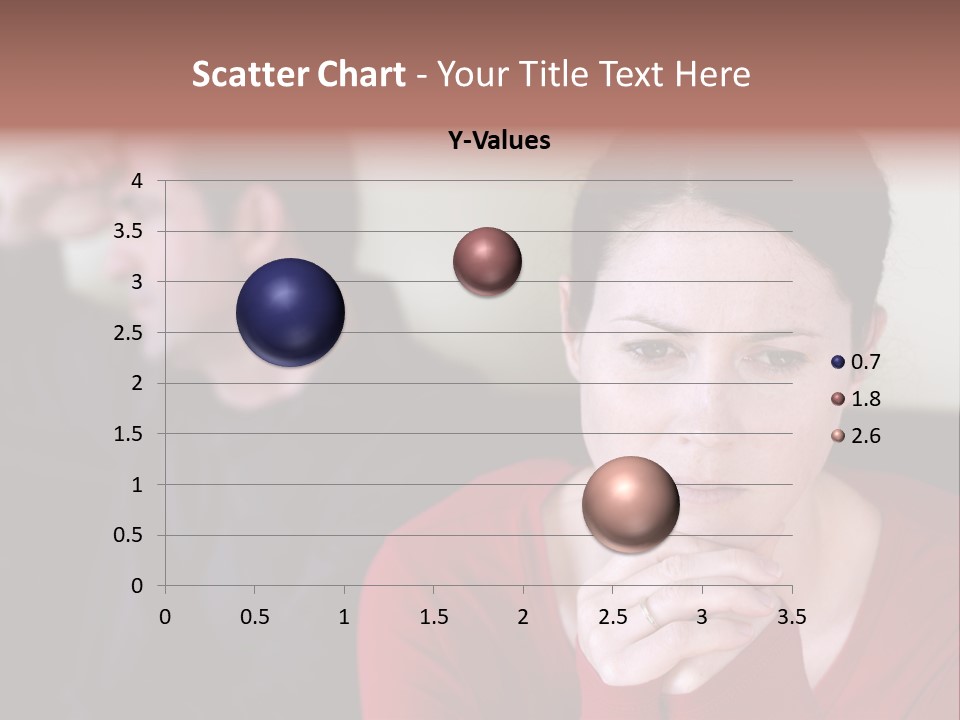 Scatter Chart - Your Title Text Here

Y-Values

4
3.5
3
2.5
2
1.5
1
0.5
0

0 0.5 1 1.5 2 2.5 3 3.5

0.7
1.8
2.6